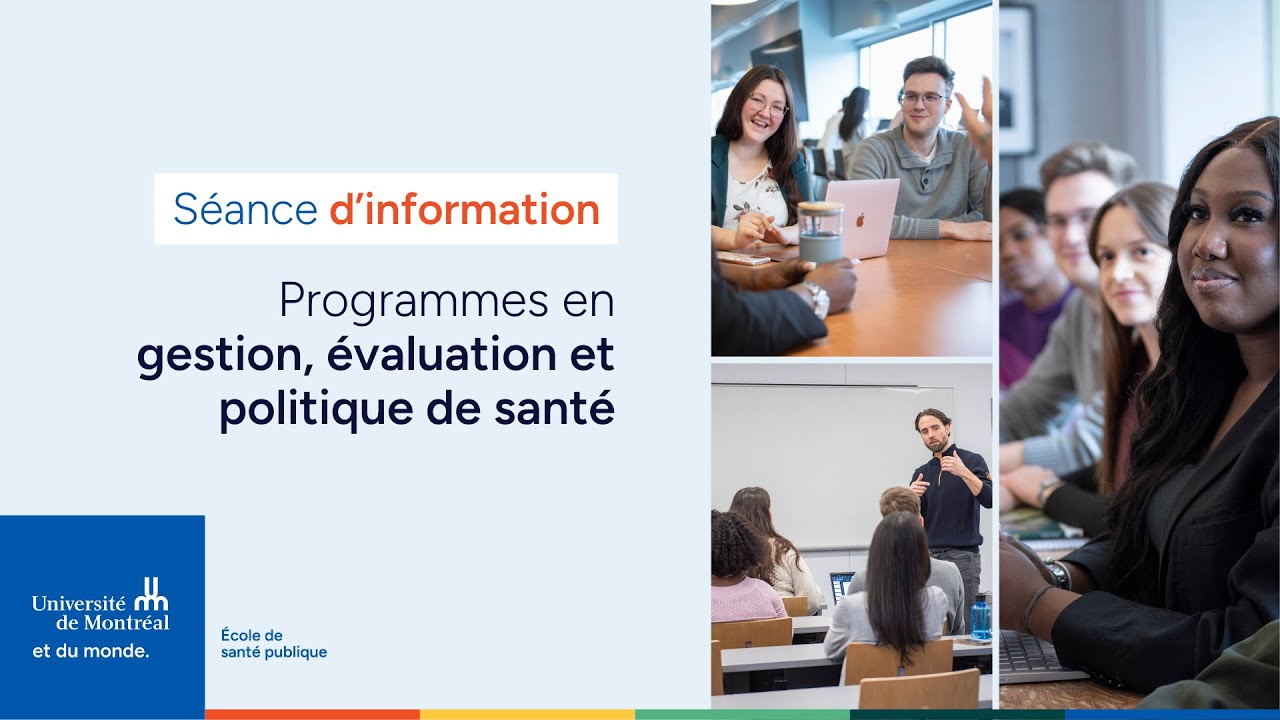 Séance d'information

Programmes en gestion, évaluation et politique de santé

Université de Montréal
et du monde.

École de santé publique